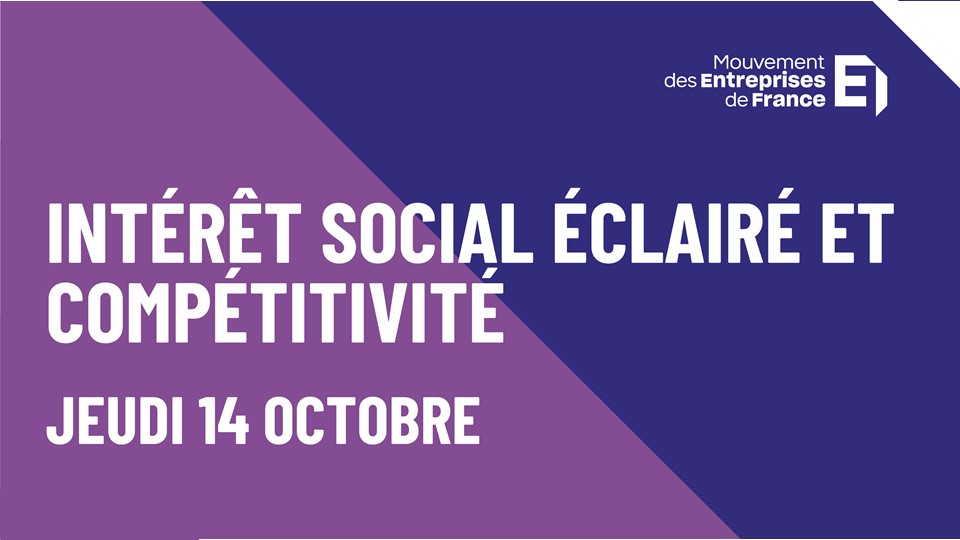 Mouvement des Entreprises de France

INTÉRÊT SOCIAL ÉCLAIRÉ ET COMPÉTITIVITÉ

JEUDI 14 OCTOBRE